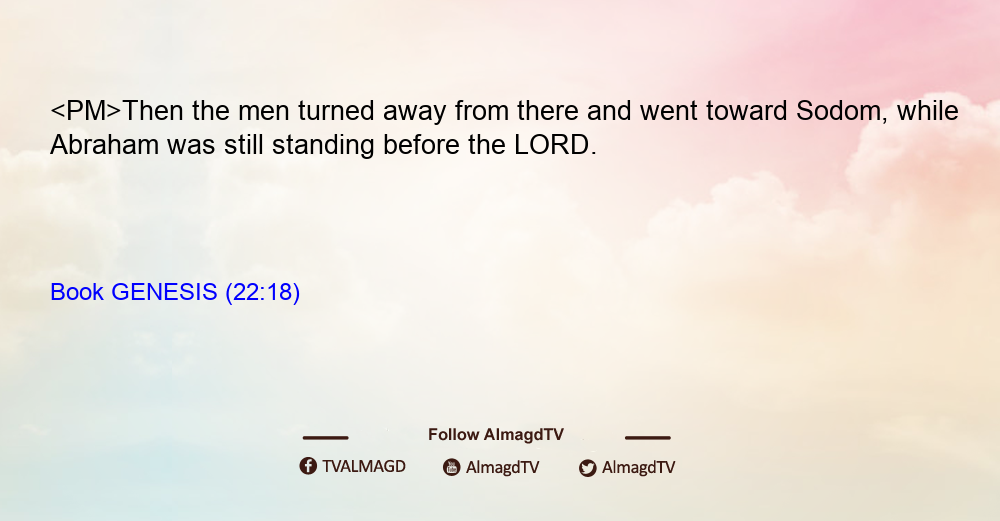 <PM>Then the men turned away from there and went toward Sodom, while Abraham was still standing before the LORD.

Book GENESIS (22:18)

Follow AlmagdTV

TVALMAGD AlmagdTV AlmagdTV